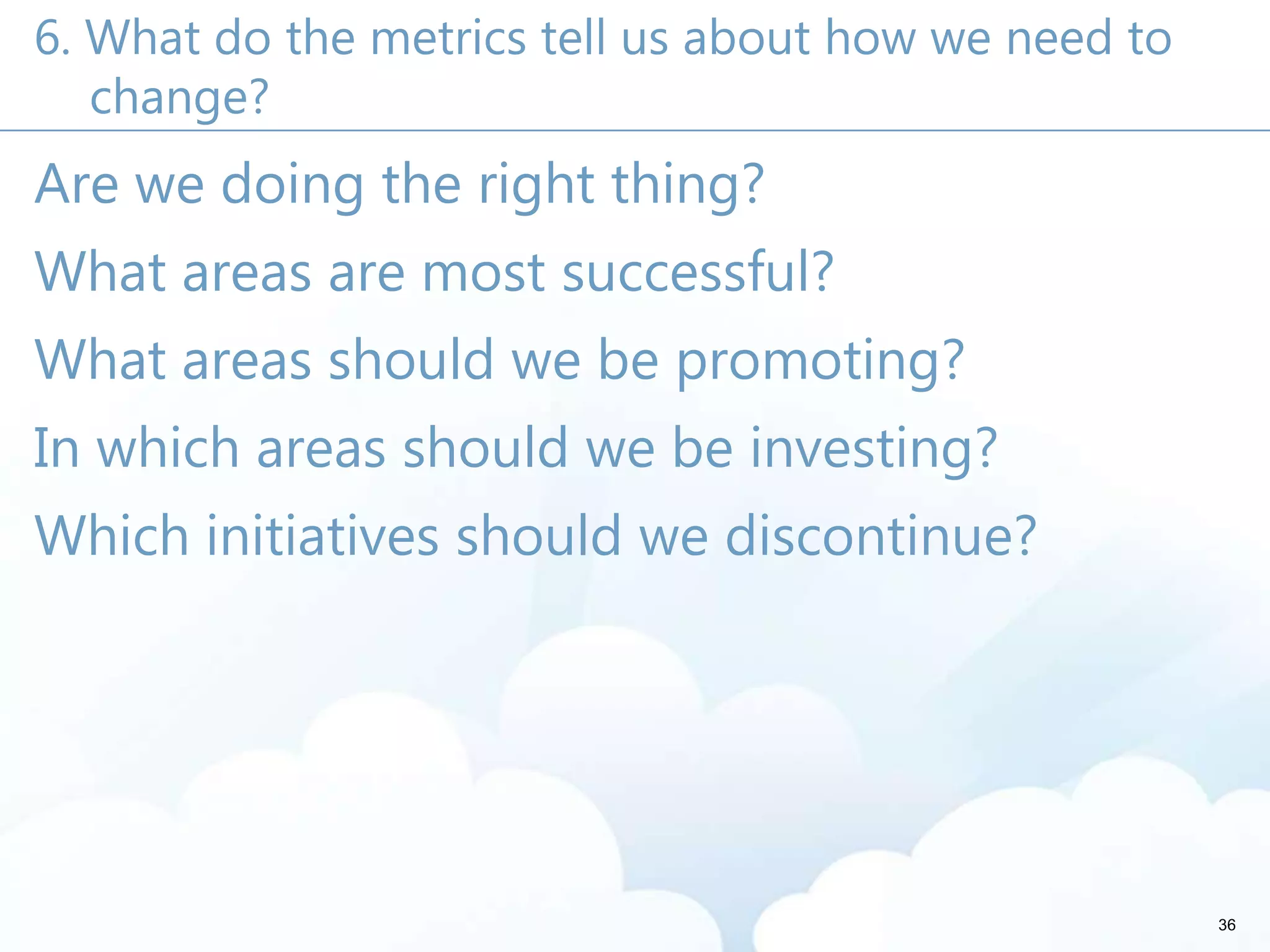 6. What do the metrics tell us about how we need to change?

Are we doing the right thing?

What areas are most successful?

What areas should we be promoting?

In which areas should we be investing?

Which initiatives should we discontinue?

36